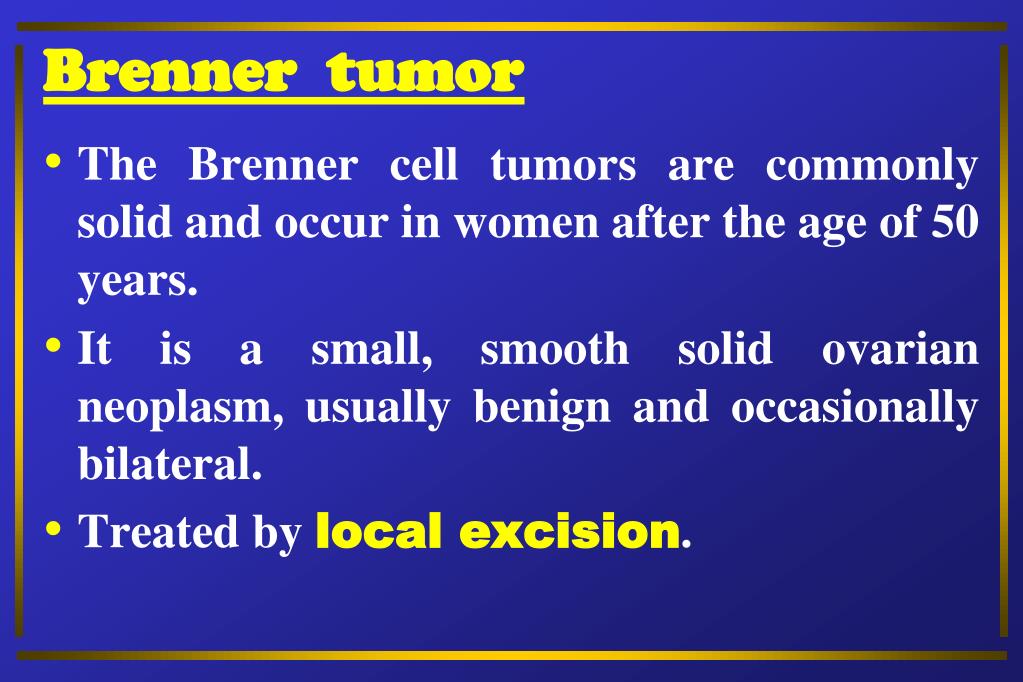 Brenner tumor

• The Brenner cell tumors are commonly solid and occur in women after the age of 50 years.

• It is a small, smooth solid ovarian neoplasm, usually benign and occasionally bilateral.

• Treated by local excision.